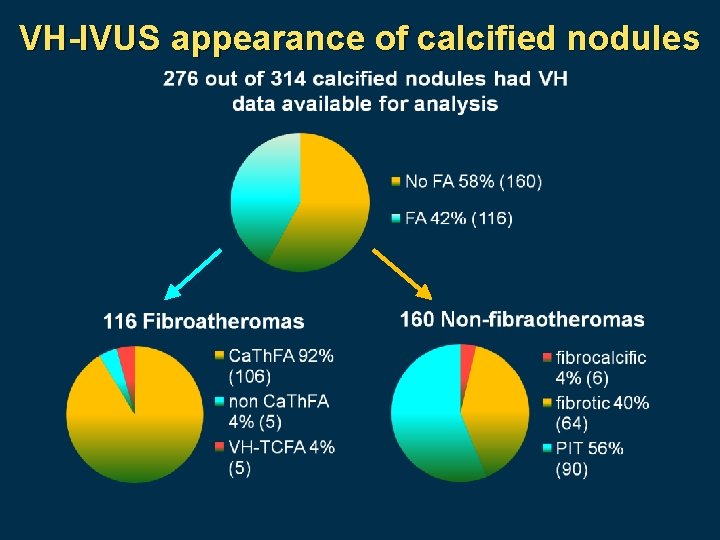 VH-IVUS appearance of calcified nodules

276 out of 314 calcified nodules had VH data available for analysis

No FA 58% (160)

FA 42% (116)

116 Fibroatheromas

CaThFA 92% (106)

non CaThFA 4% (5)

VH-TCFA 4% (5)

160 Non-fibraotheromas

fibrocalcific 4% (6)

fibrotic 40% (64)

PIT 56% (90)